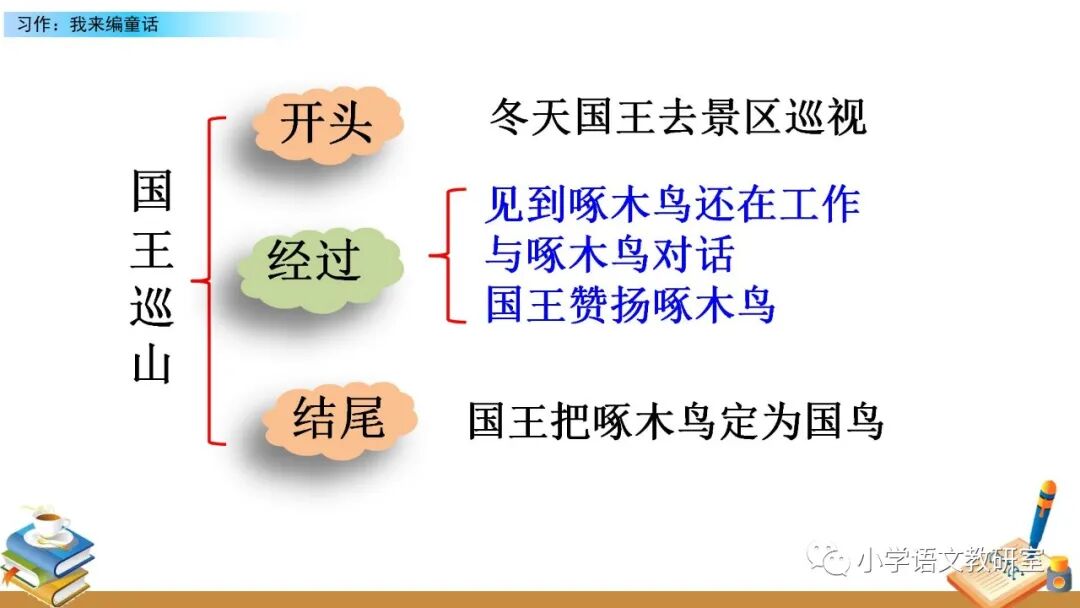 习作：我来编童话

国王巡山

开头
冬天国王去景区巡视

经过
见到啄木鸟还在工作
与啄木鸟对话
国王赞扬啄木鸟

结尾
国王把啄木鸟定为国鸟

小学语文教研室